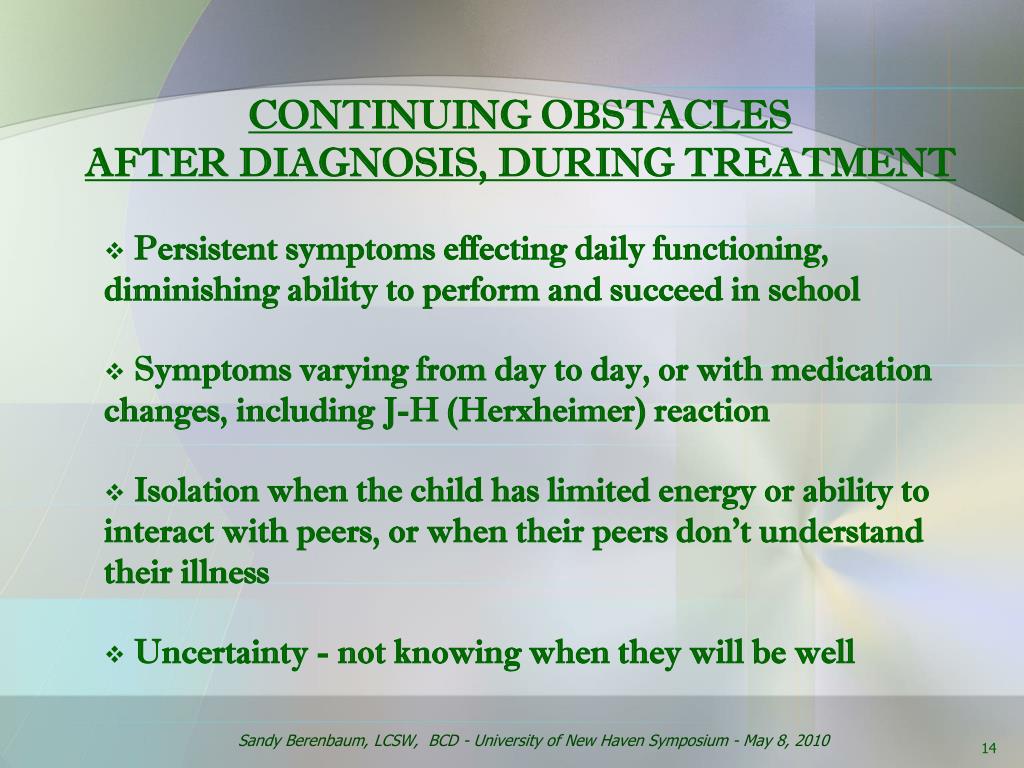 CONTINUING OBSTACLES
AFTER DIAGNOSIS, DURING TREATMENT

❖ Persistent symptoms effecting daily functioning, diminishing ability to perform and succeed in school

❖ Symptoms varying from day to day, or with medication changes, including J-H (Herxheimer) reaction

❖ Isolation when the child has limited energy or ability to interact with peers, or when their peers don't understand their illness

❖ Uncertainty - not knowing when they will be well

Sandy Berenbaum, LCSW, BCD - University of New Haven Symposium - May 8, 2010

14